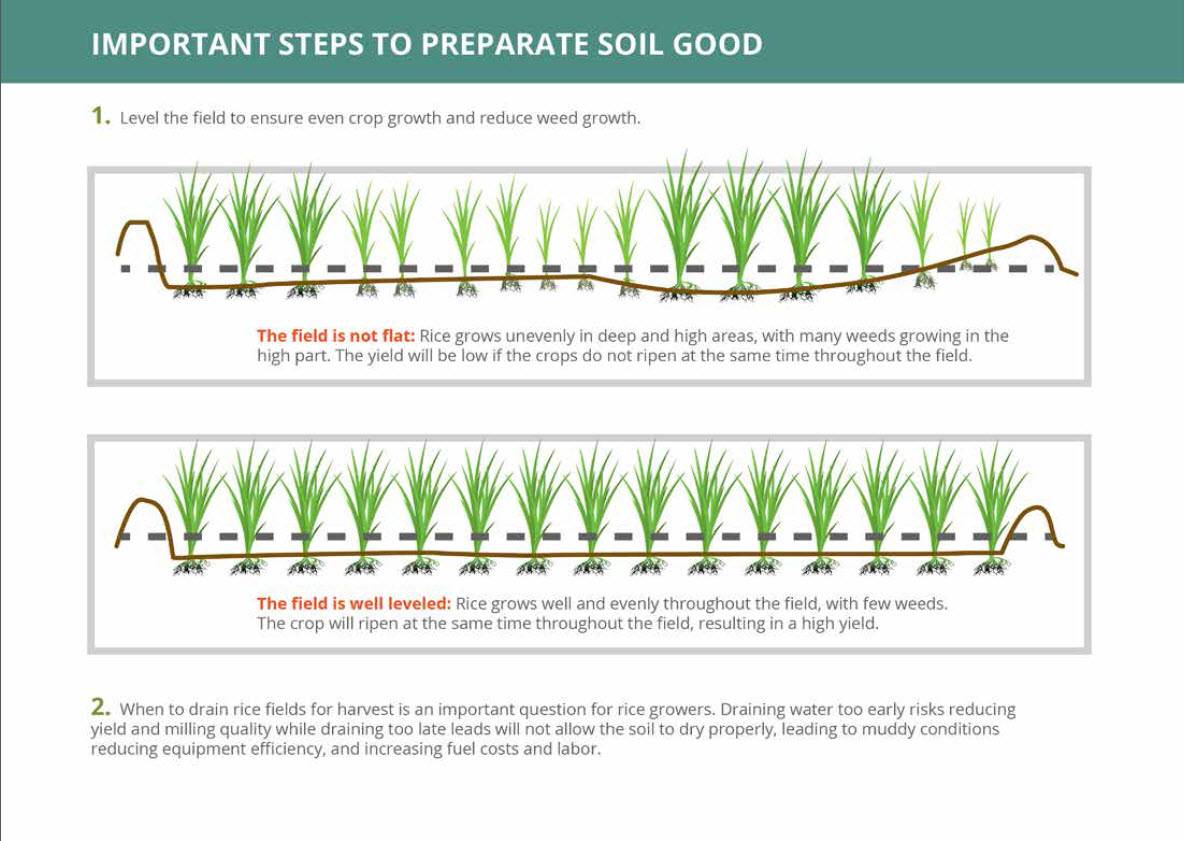 IMPORTANT STEPS TO PREPARATE SOIL GOOD

1. Level the field to ensure even crop growth and reduce weed growth.

The field is not flat: Rice grows unevenly in deep and high areas, with many weeds growing in the high part. The yield will be low if the crops do not ripen at the same time throughout the field.

The field is well leveled: Rice grows well and evenly throughout the field, with few weeds. The crop will ripen at the same time throughout the field, resulting in a high yield.

2. When to drain rice fields for harvest is an important question for rice growers. Draining water too early risks reducing yield and milling quality while draining too late leads will not allow the soil to dry properly, leading to muddy conditions reducing equipment efficiency, and increasing fuel costs and labor.